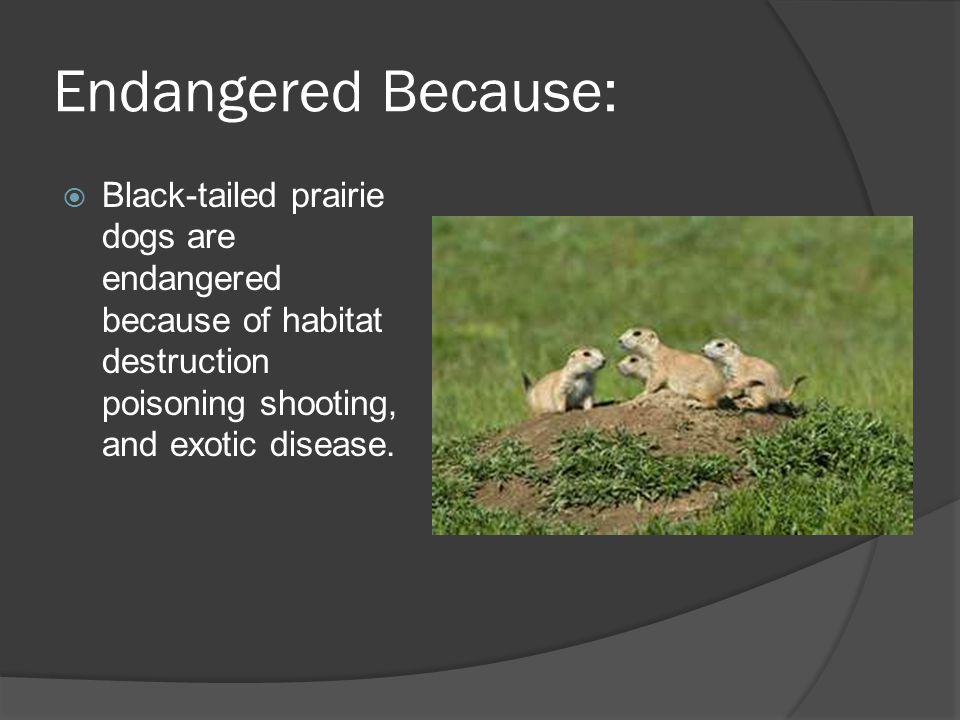 Endangered Because:

Black-tailed prairie dogs are endangered because of habitat destruction poisoning shooting, and exotic disease.